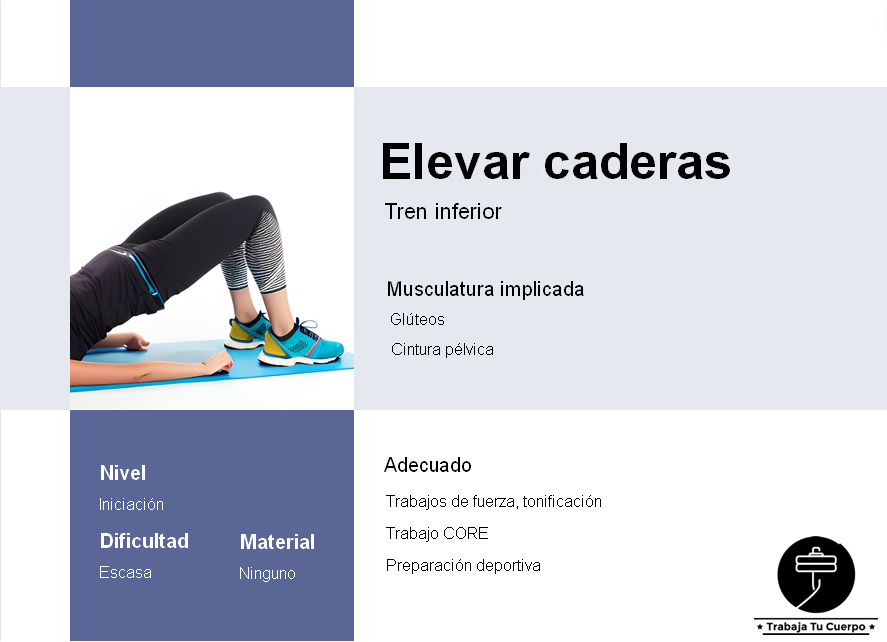 Elevar caderas

Tren inferior

Musculatura implicada

Glúteos

Cintura pélvica

Nivel

Iniciación

Dificultad

Escasa

Material

Ninguno

Adecuado

Trabajos de fuerza, tonificación

Trabajo CORE

Preparación deportiva

★ Trabaja Tu Cuerpo ★